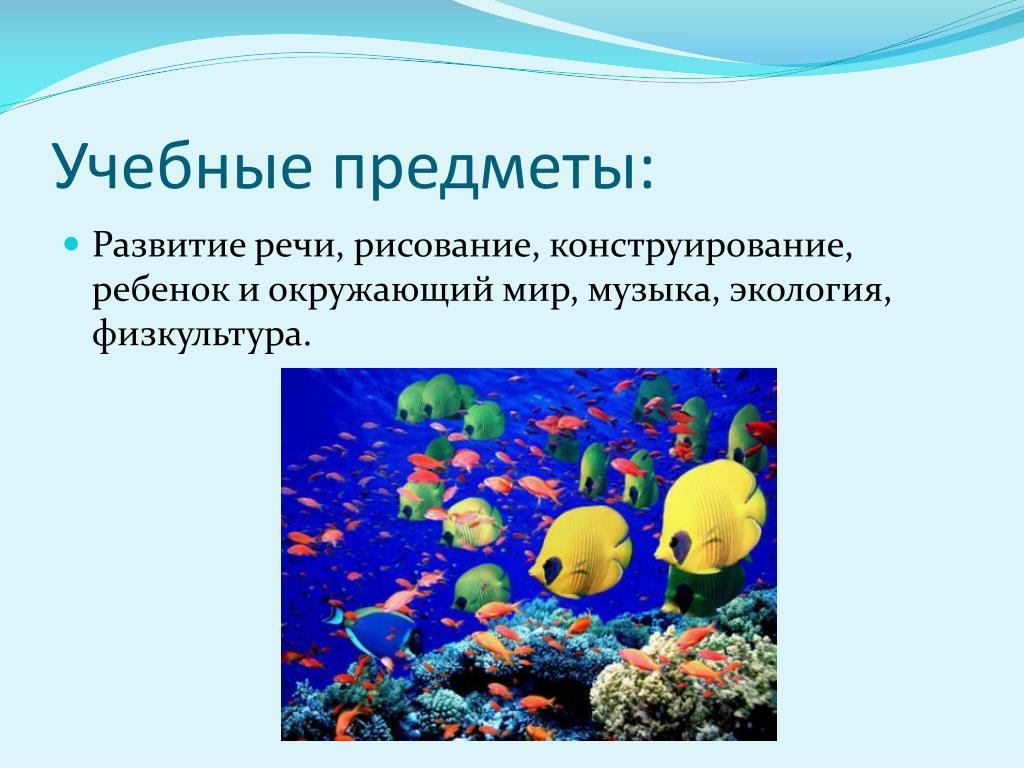 Учебные предметы:

Развитие речи, рисование, конструирование, ребенок и окружающий мир, музыка, экология, физкультура.